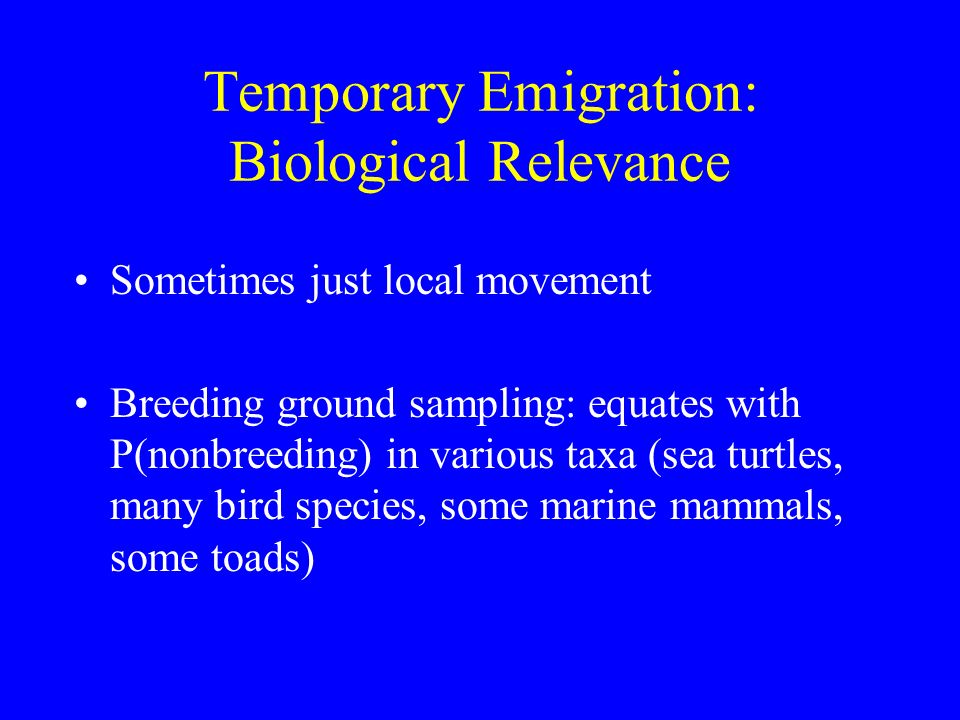 Temporary Emigration: Biological Relevance

• Sometimes just local movement

• Breeding ground sampling: equates with P(nonbreeding) in various taxa (sea turtles, many bird species, some marine mammals, some toads)